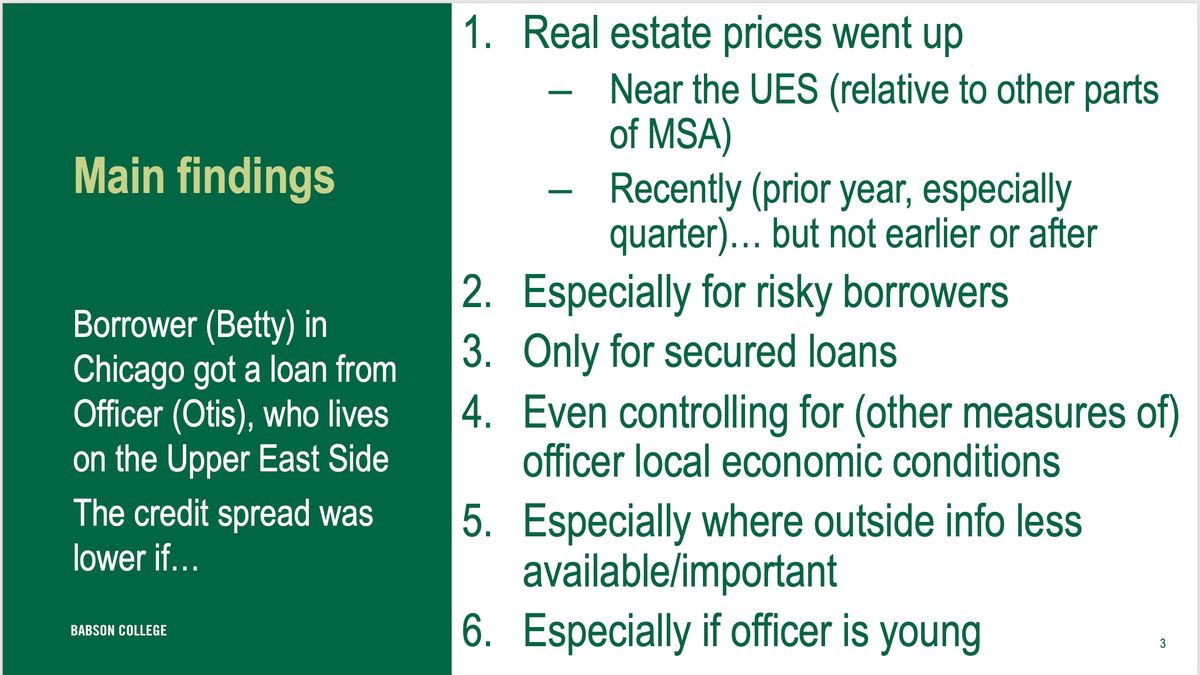 Main findings

Borrower (Betty) in Chicago got a loan from Officer (Otis), who lives on the Upper East Side

The credit spread was lower if…

BABSON COLLEGE

1. Real estate prices went up
   – Near the UES (relative to other parts of MSA)
   – Recently (prior year, especially quarter)… but not earlier or after
2. Especially for risky borrowers
3. Only for secured loans
4. Even controlling for (other measures of) officer local economic conditions
5. Especially where outside info less available/important
6. Especially if officer is young

3